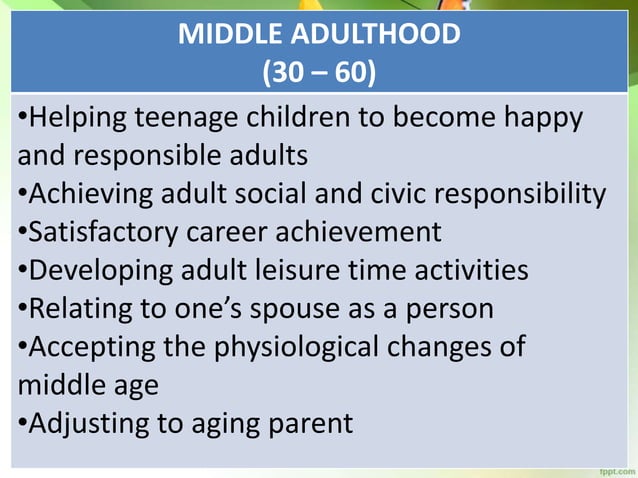 MIDDLE ADULTHOOD
(30 – 60)

•Helping teenage children to become happy and responsible adults
•Achieving adult social and civic responsibility
•Satisfactory career achievement
•Developing adult leisure time activities
•Relating to one's spouse as a person
•Accepting the physiological changes of middle age
•Adjusting to aging parent

fppt.com